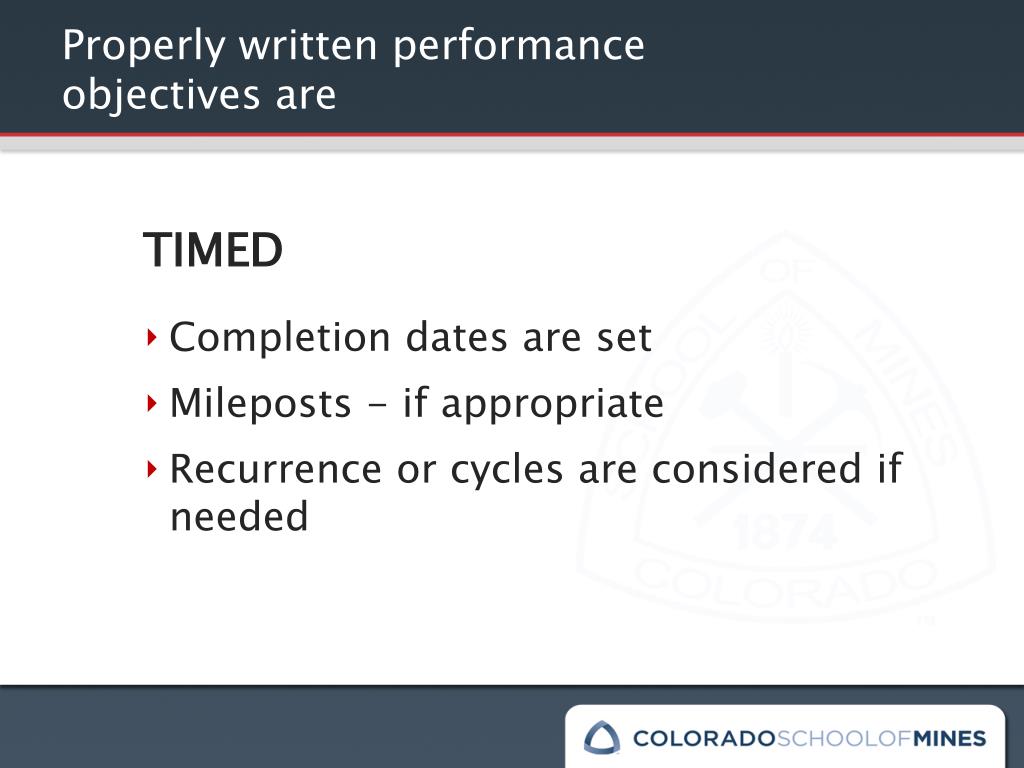 Properly written performance objectives are

TIMED

‣ Completion dates are set
‣ Mileposts - if appropriate
‣ Recurrence or cycles are considered if needed

SCHOOL OF MINES 1874 COLORADO TM

COLORADOSCHOOLOFMINES